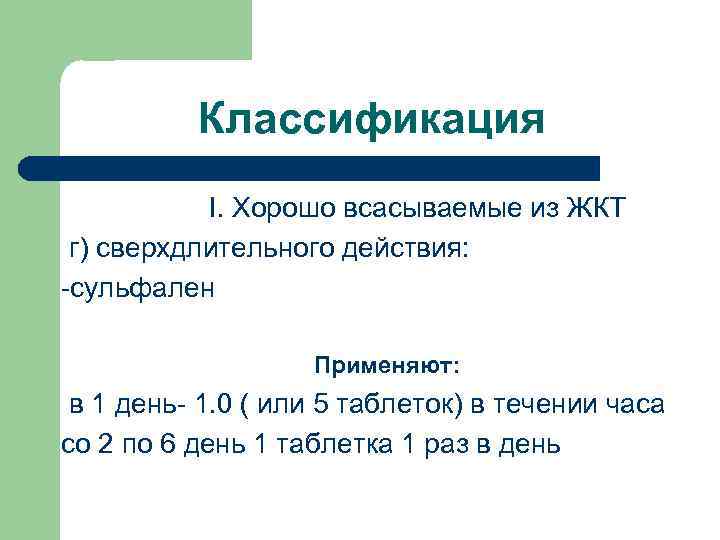 Классификация

I. Хорошо всасываемые из ЖКТ
г) сверхдлительного действия:
-сульфален

Применяют:
в 1 день- 1.0 ( или 5 таблеток) в течении часа
со 2 по 6 день 1 таблетка 1 раз в день